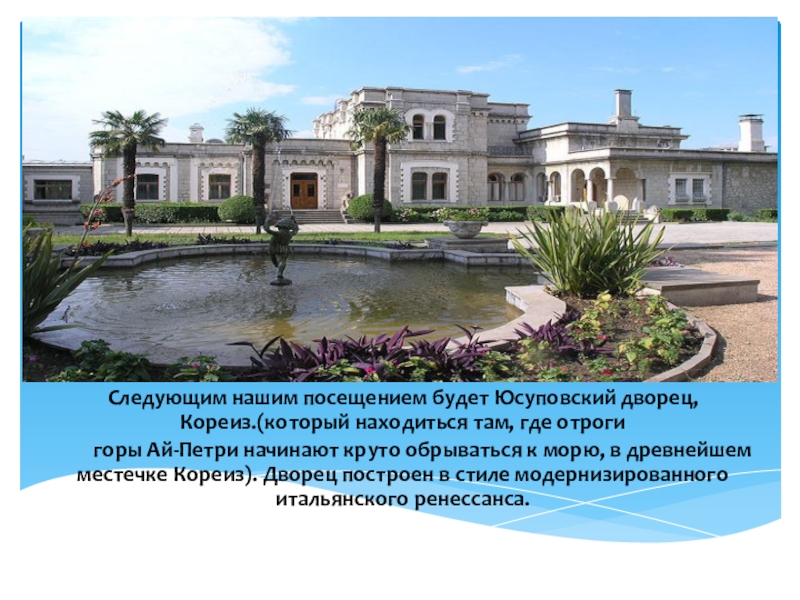 Следующим нашим посещением будет Юсуповский дворец, Кореиз.(который находиться там, где отроги

горы Ай-Петри начинают круто обрываться к морю, в древнейшем местечке Кореиз). Дворец построен в стиле модернизированного итальянского ренессанса.